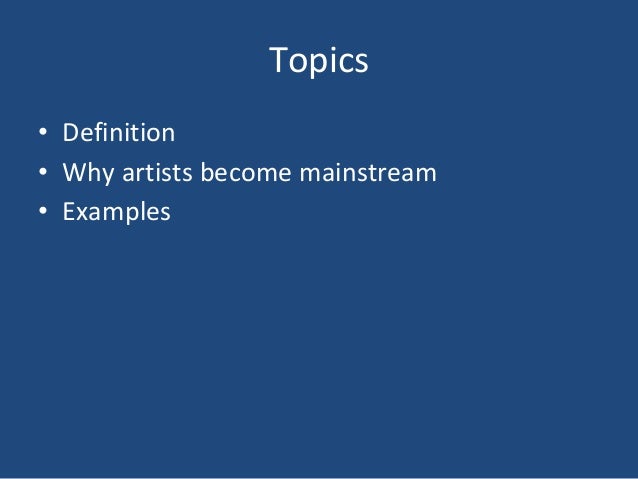 Topics

• Definition
• Why artists become mainstream
• Examples